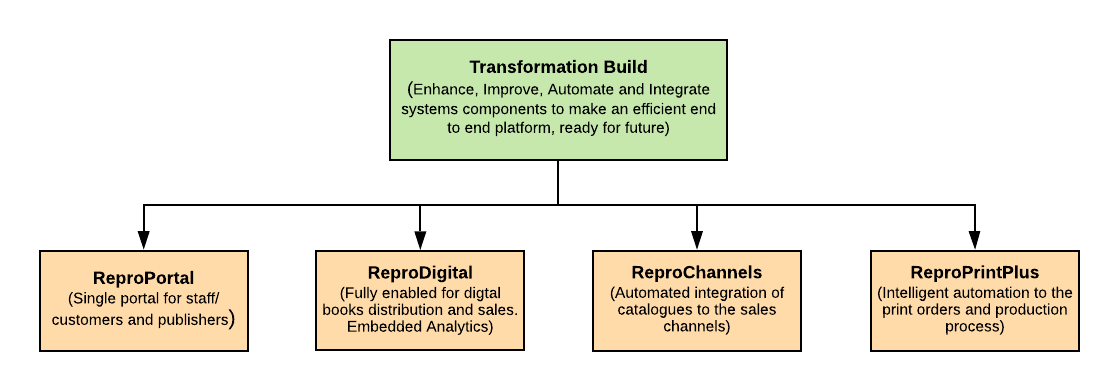 Transformation Build
(Enhance, Improve, Automate and Integrate systems components to make an efficient end to end platform, ready for future)

ReproPortal
(Single portal for staff/ customers and publishers)

ReproDigital
(Fully enabled for digtal books distribution and sales. Embedded Analytics)

ReproChannels
(Automated integration of catalogues to the sales channels)

ReproPrintPlus
(Intelligent automation to the print orders and production process)